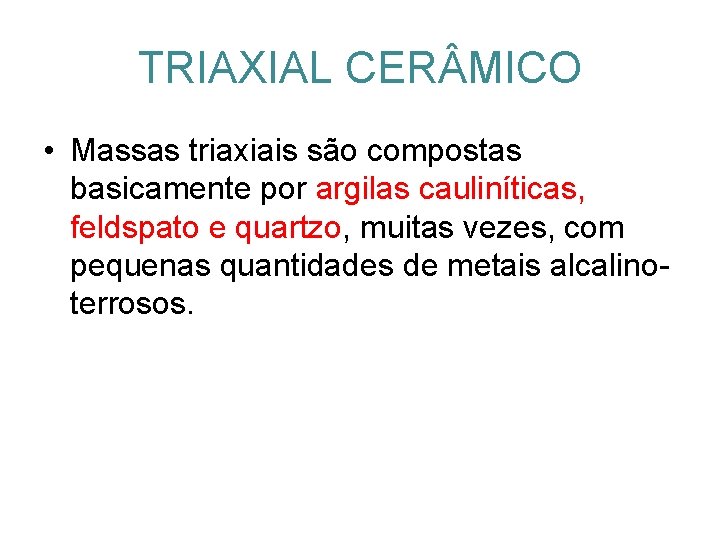 TRIAXIAL CERÂMICO

• Massas triaxiais são compostas basicamente por argilas cauliníticas, feldspato e quartzo, muitas vezes, com pequenas quantidades de metais alcalino-terrosos.